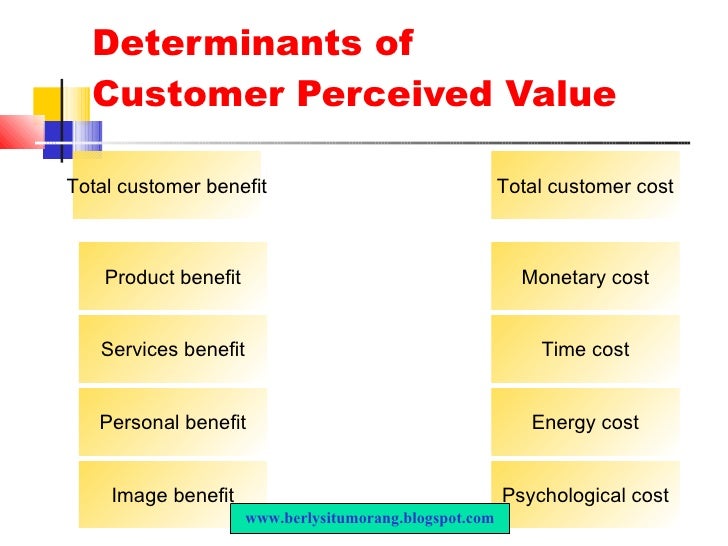 Determinants of Customer Perceived Value

Total customer benefit

Product benefit

Services benefit

Personal benefit

Image benefit

Total customer cost

Monetary cost

Time cost

Energy cost

Psychological cost

www.berlysitumorang.blogspot.com